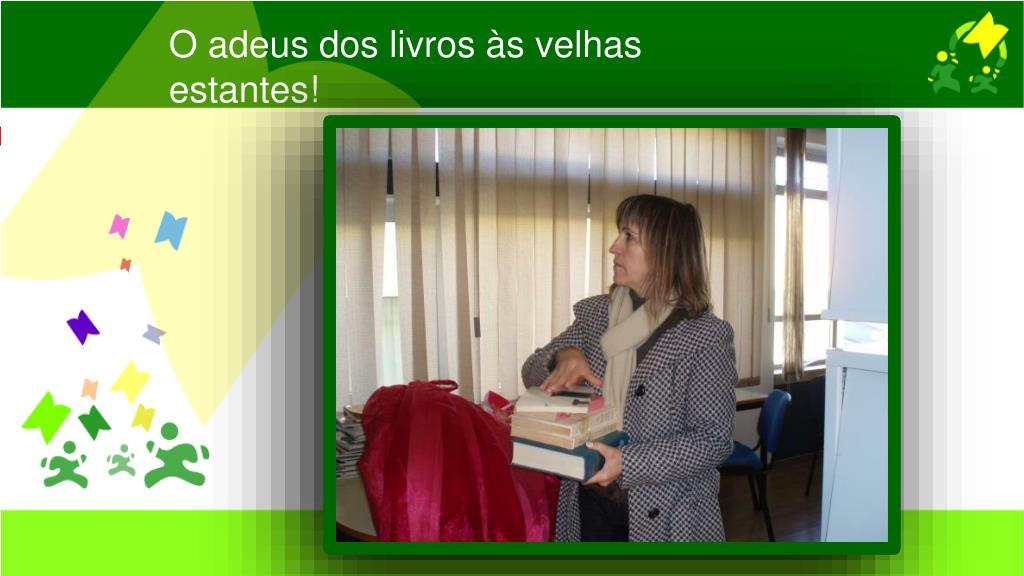 O adeus dos livros às velhas estantes!